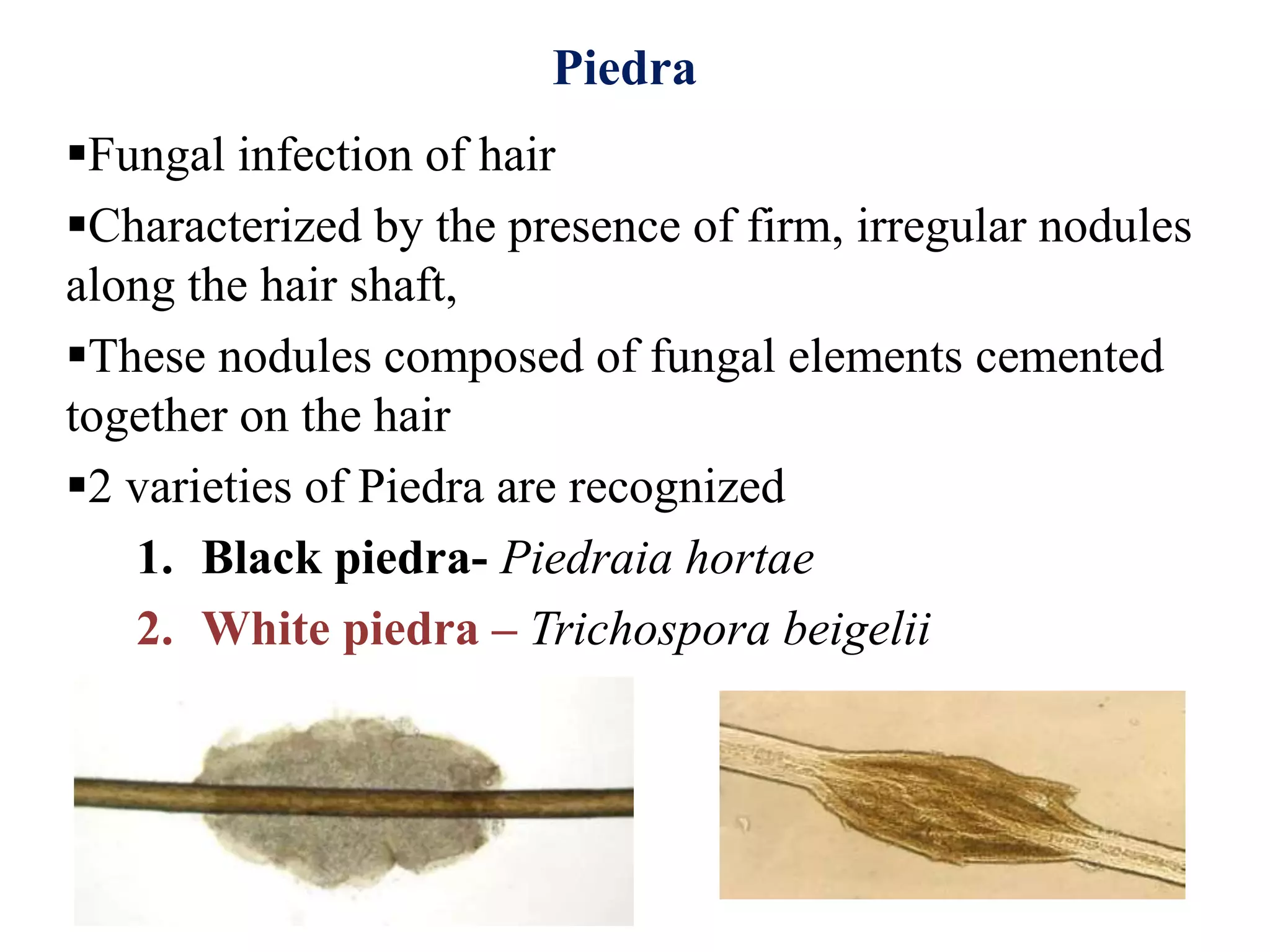 Piedra

▪Fungal infection of hair

▪Characterized by the presence of firm, irregular nodules along the hair shaft,

▪These nodules composed of fungal elements cemented together on the hair

▪2 varieties of Piedra are recognized

1. Black piedra- Piedraia hortae

2. White piedra – Trichospora beigelii